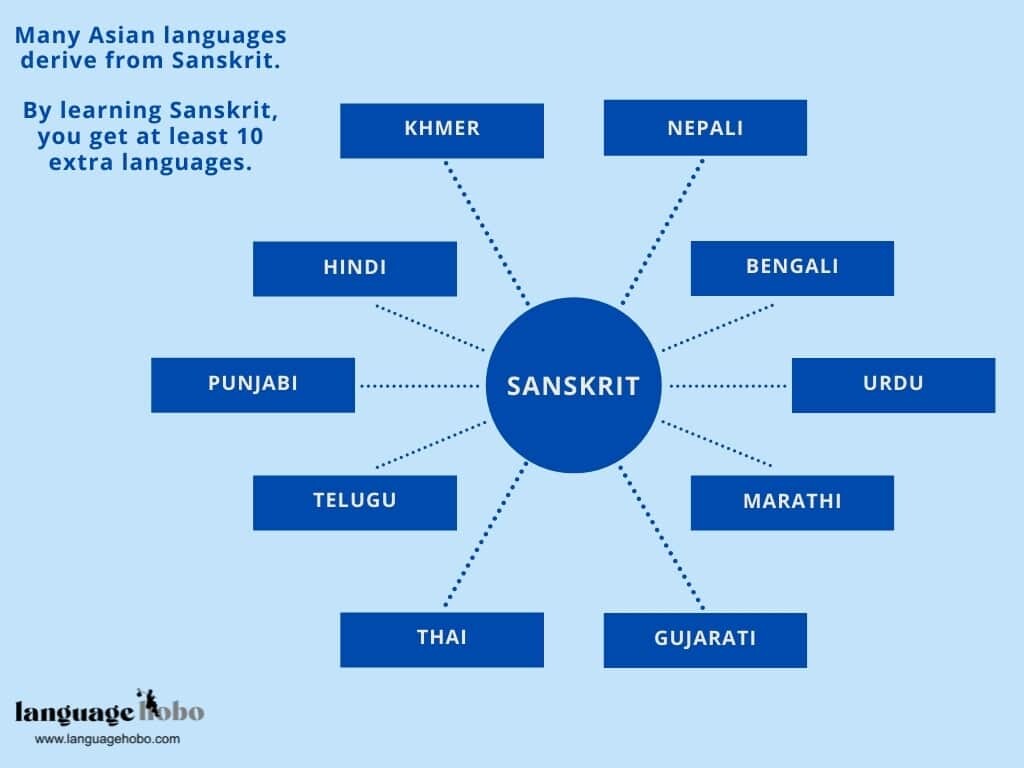 Many Asian languages derive from Sanskrit.

By learning Sanskrit, you get at least 10 extra languages.

KHMER

NEPALI

HINDI

BENGALI

PUNJABI

SANSKRIT

URDU

TELUGU

MARATHI

THAI

GUJARATI

language hobo
www.languagehobo.com